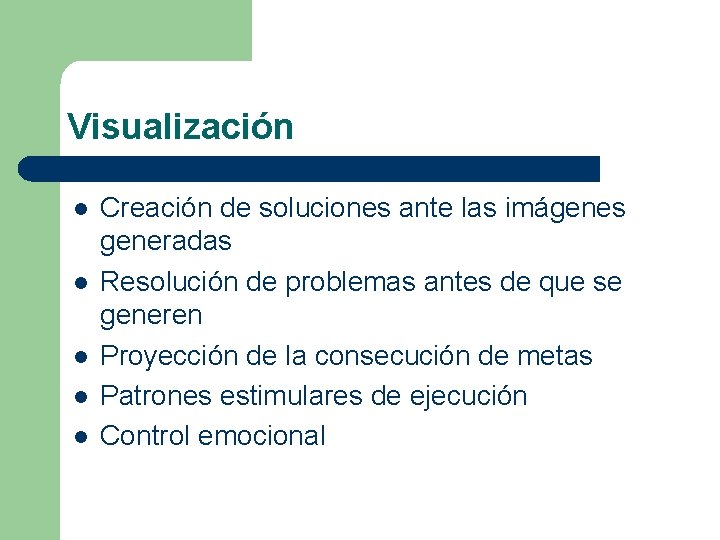 Visualización

- Creación de soluciones ante las imágenes generadas
- Resolución de problemas antes de que se generen
- Proyección de la consecución de metas
- Patrones estimulares de ejecución
- Control emocional